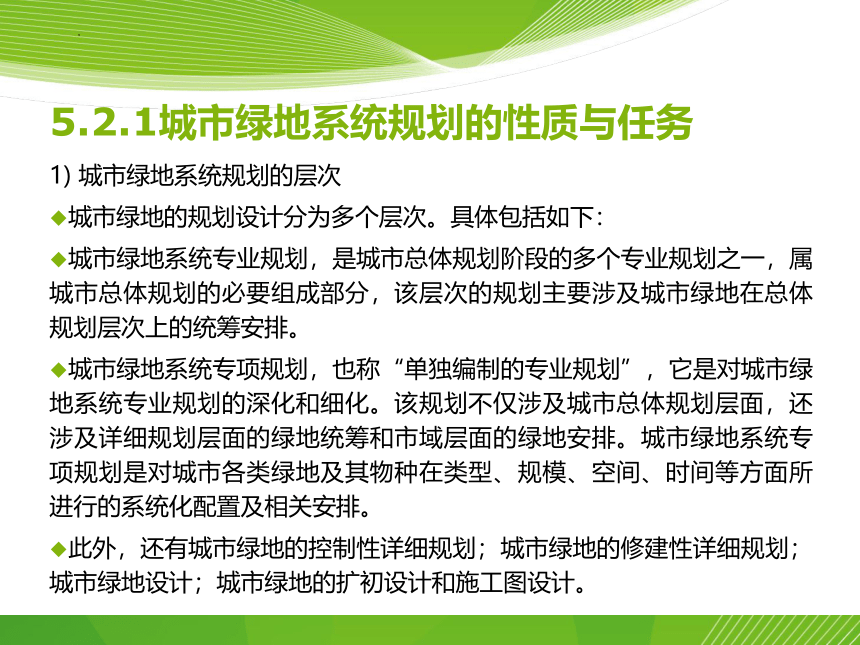 5.2.1城市绿地系统规划的性质与任务

1) 城市绿地系统规划的层次

◆城市绿地的规划设计分为多个层次。具体包括如下：

◆城市绿地系统专业规划，是城市总体规划阶段的多个专业规划之一，属城市总体规划的必要组成部分，该层次的规划主要涉及城市绿地在总体规划层次上的统筹安排。

◆城市绿地系统专项规划，也称“单独编制的专业规划”，它是对城市绿地系统专业规划的深化和细化。该规划不仅涉及城市总体规划层面，还涉及详细规划层面的绿地统筹和市域层面的绿地安排。城市绿地系统专项规划是对城市各类绿地及其物种在类型、规模、空间、时间等方面所进行的系统化配置及相关安排。

◆此外，还有城市绿地的控制性详细规划；城市绿地的修建性详细规划；城市绿地设计；城市绿地的扩初设计和施工图设计。